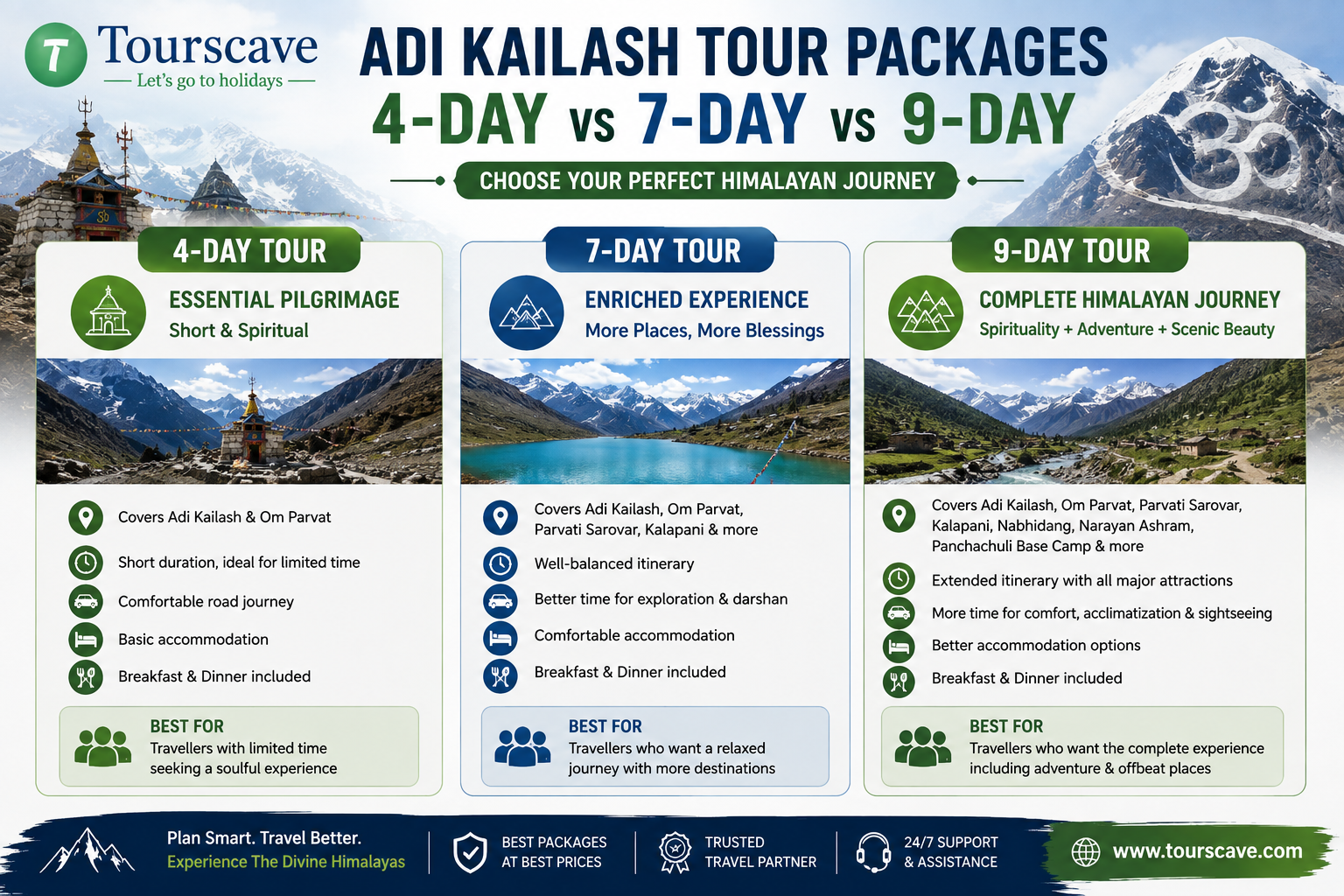 T Tourscave
Let's go to holidays

ADI KAILASH TOUR PACKAGES
4-DAY vs 7-DAY vs 9-DAY
CHOOSE YOUR PERFECT HIMALAYAN JOURNEY

4-DAY TOUR
ESSENTIAL PILGRIMAGE
Short & Spiritual

Covers Adi Kailash & Om Parvat
Short duration, ideal for limited time
Comfortable road journey
Basic accommodation
Breakfast & Dinner included

BEST FOR
Travellers with limited time seeking a soulful experience

7-DAY TOUR
ENRICHED EXPERIENCE
More Places, More Blessings

Covers Adi Kailash, Om Parvat, Parvati Sarovar, Kalapani & more
Well-balanced itinerary
Better time for exploration & darshan
Comfortable accommodation
Breakfast & Dinner included

BEST FOR
Travellers who want a relaxed journey with more destinations

9-DAY TOUR
COMPLETE HIMALAYAN JOURNEY
Spirituality + Adventure + Scenic Beauty

Covers Adi Kailash, Om Parvat, Parvati Sarovar, Kalapani, Nabhidang, Narayan Ashram, Panchachuli Base Camp & more
Extended itinerary with all major attractions
More time for comfort, acclimatization & sightseeing
Better accommodation options
Breakfast & Dinner included

BEST FOR
Travellers who want the complete experience including adventure & offbeat places

Plan Smart. Travel Better.
Experience The Divine Himalayas
BEST PACKAGES AT BEST PRICES
TRUSTED TRAVEL PARTNER
24/7 SUPPORT & ASSISTANCE
www.tourscave.com